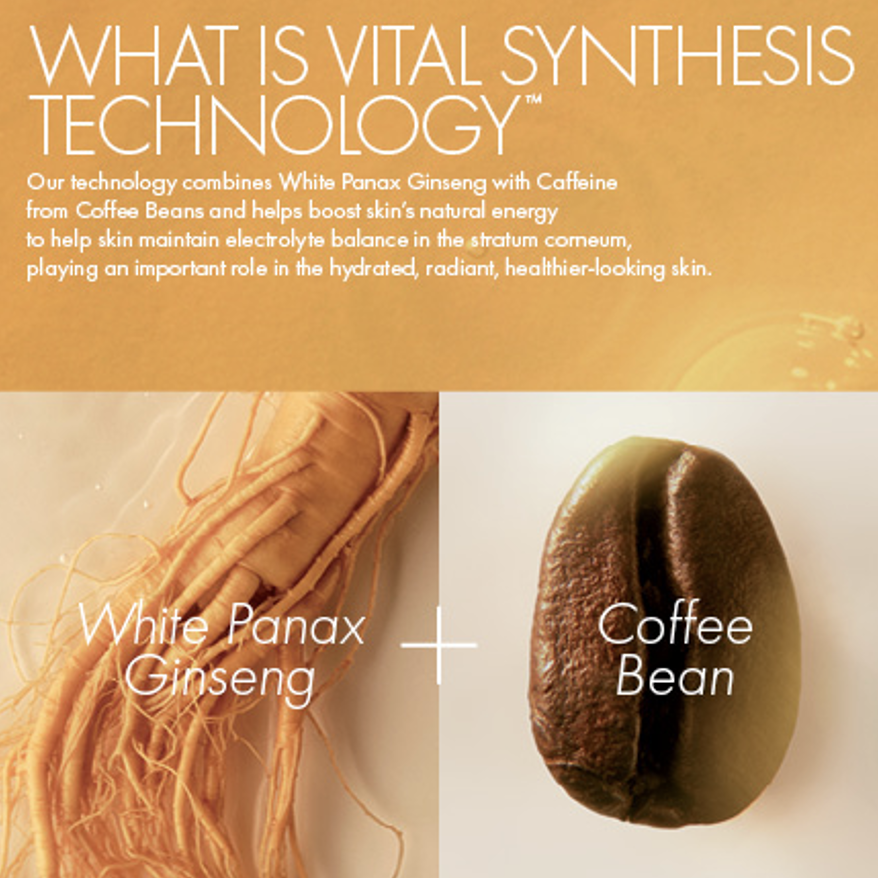 WHAT IS VITAL SYNTHESIS TECHNOLOGY™

Our technology combines White Panax Ginseng with Caffeine from Coffee Beans and helps boost skin's natural energy to help skin maintain electrolyte balance in the stratum corneum, playing an important role in the hydrated, radiant, healthier-looking skin.

White Panax Ginseng

+

Coffee Bean